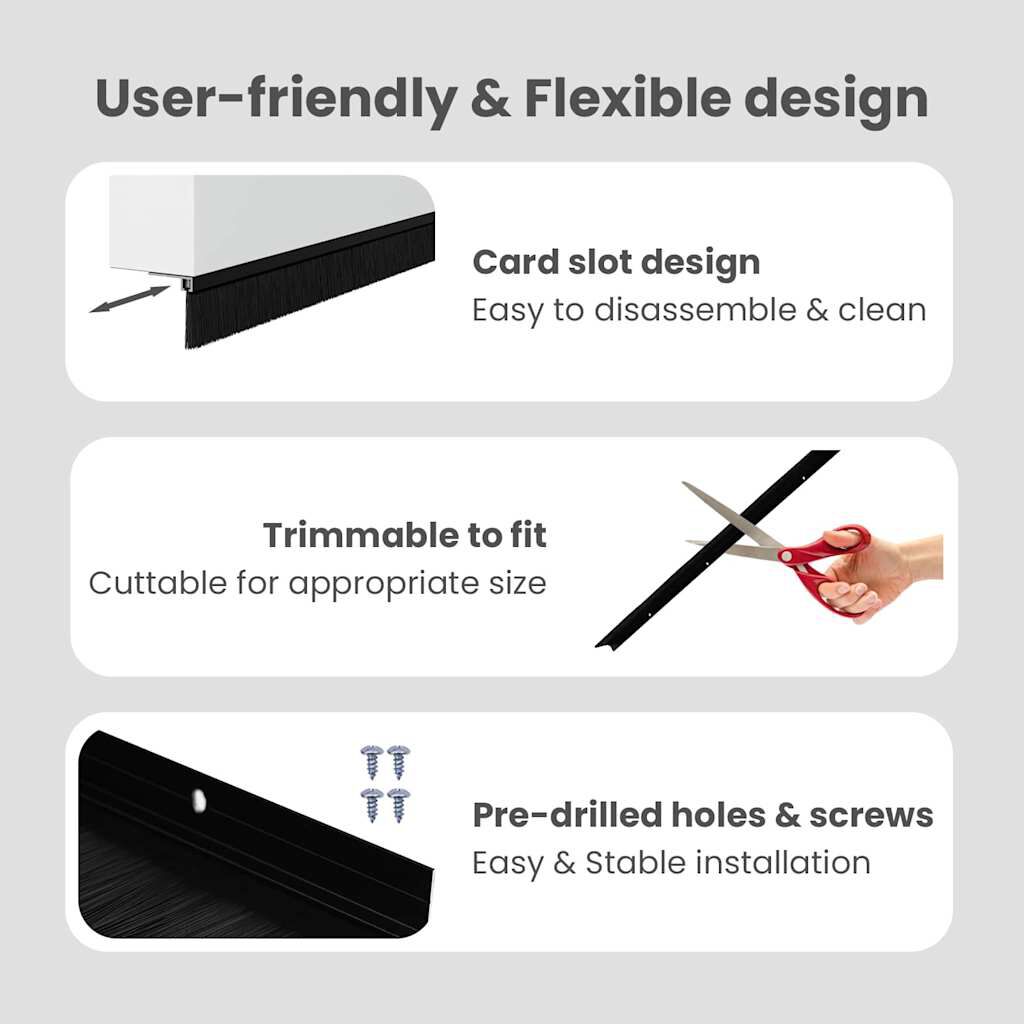 User-friendly & Flexible design

Card slot design
Easy to disassemble & clean

Trimmable to fit
Cuttable for appropriate size

Pre-drilled holes & screws
Easy & Stable installation